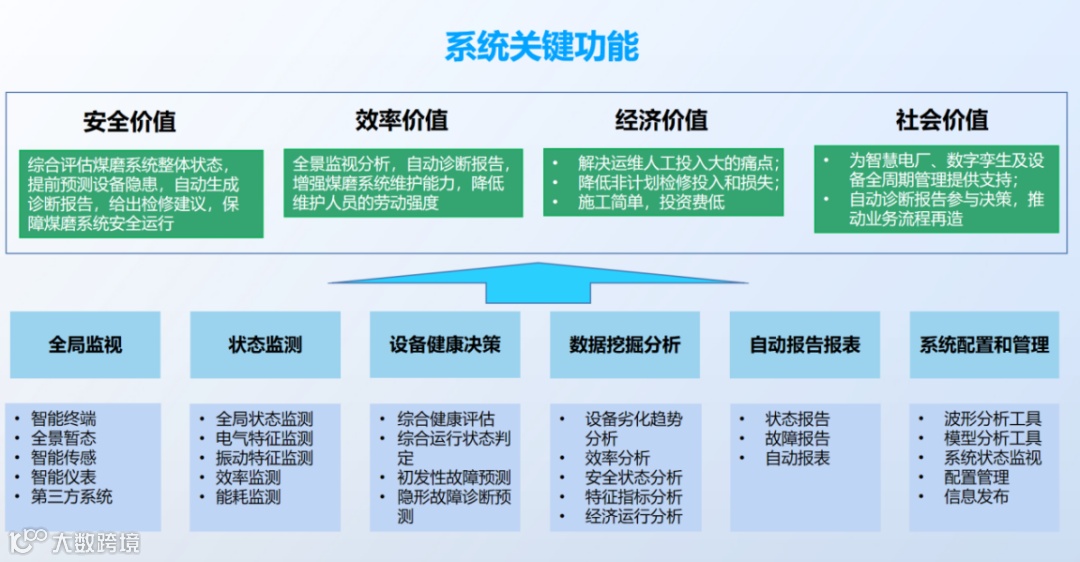 系统关键功能

安全价值

综合评估煤磨系统整体状态，提前预测设备隐患，自动生成诊断报告，给出检修建议，保障煤磨系统安全运行

效率价值

全景监视分析，自动诊断报告，增强煤磨系统维护能力，降低维护人员的劳动强度

经济价值

• 解决运维人工投入大的痛点；
• 降低非计划检修投入和损失；
• 施工简单，投资费低

社会价值

• 为智慧电厂、数字孪生及设备全周期管理提供支持；
• 自动诊断报告参与决策，推动业务流程再造

全局监视

• 智能终端
• 全景暂态
• 智能传感
• 智能仪表
• 第三方系统

状态监测

• 全局状态监测
• 电气特征监测
• 振动特征监测
• 效率监测
• 能耗监测

设备健康决策

• 综合健康评估
• 综合运行状态判定
• 初发性故障预测
• 隐形故障诊断预测

数据挖掘分析

• 设备劣化趋势分析
• 效率分析
• 安全状态分析
• 特征指标分析
• 经济运行分析

自动报告报表

• 状态报告
• 故障报告
• 自动报表

系统配置和管理

• 波形分析工具
• 模型分析工具
• 系统状态监视
• 配置管理
• 信息发布

大数跨境